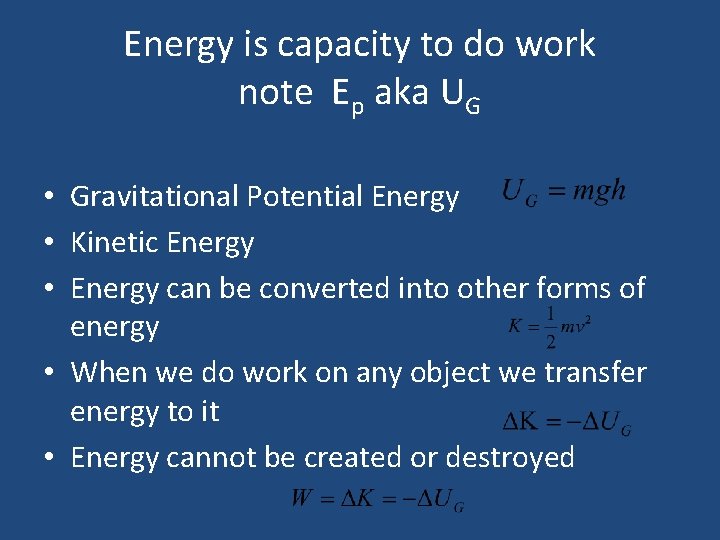 Energy is capacity to do work
note $E_p$ aka $U_G$

• Gravitational Potential Energy $U_G = mgh$
• Kinetic Energy
• Energy can be converted into other forms of energy $K = \frac{1}{2}mv^2$
• When we do work on any object we transfer energy to it $\Delta K = -\Delta U_G$
• Energy cannot be created or destroyed

$W = \Delta K = -\Delta U_G$